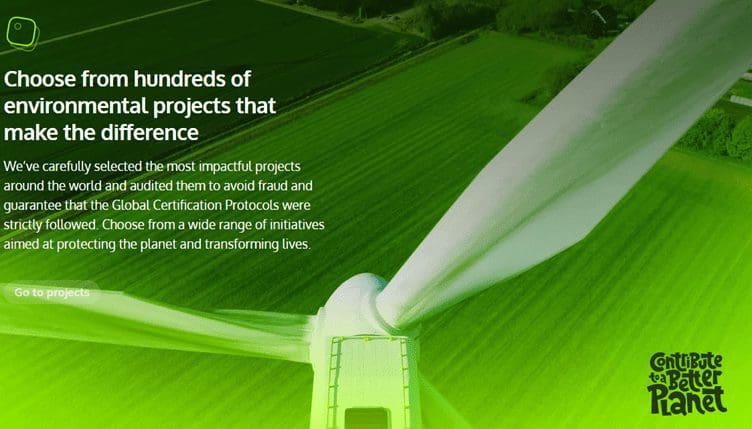 Choose from hundreds of environmental projects that make the difference

We've carefully selected the most impactful projects around the world and audited them to avoid fraud and guarantee that the Global Certification Protocols were strictly followed. Choose from a wide range of initiatives aimed at protecting the planet and transforming lives.

Go to projects

Contribute to a Better Planet